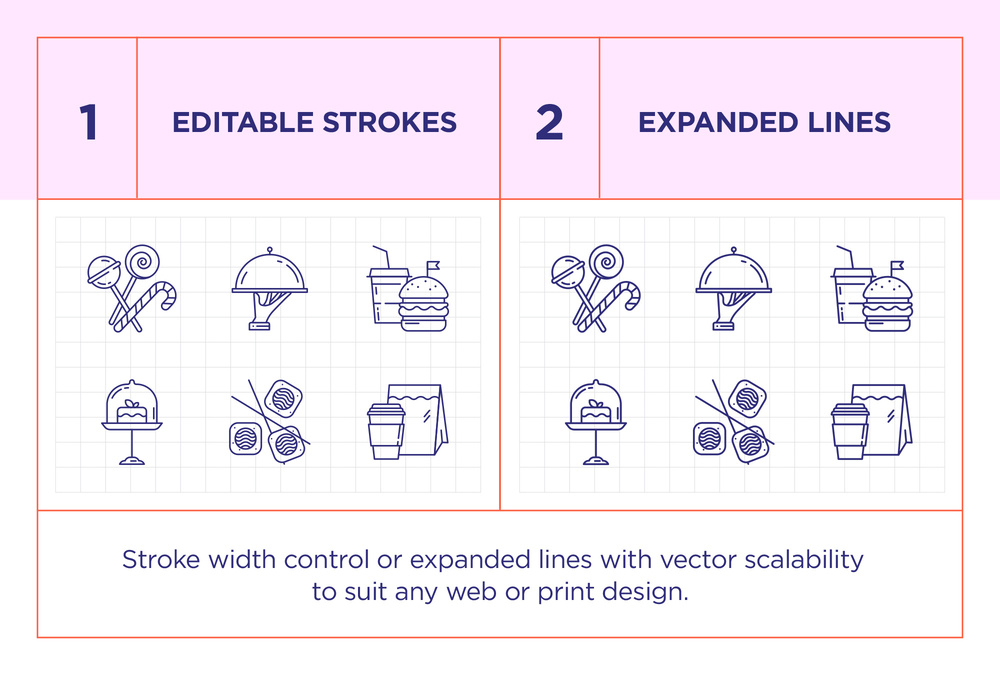 1

EDITABLE STROKES

2

EXPANDED LINES

Stroke width control or expanded lines with vector scalability to suit any web or print design.